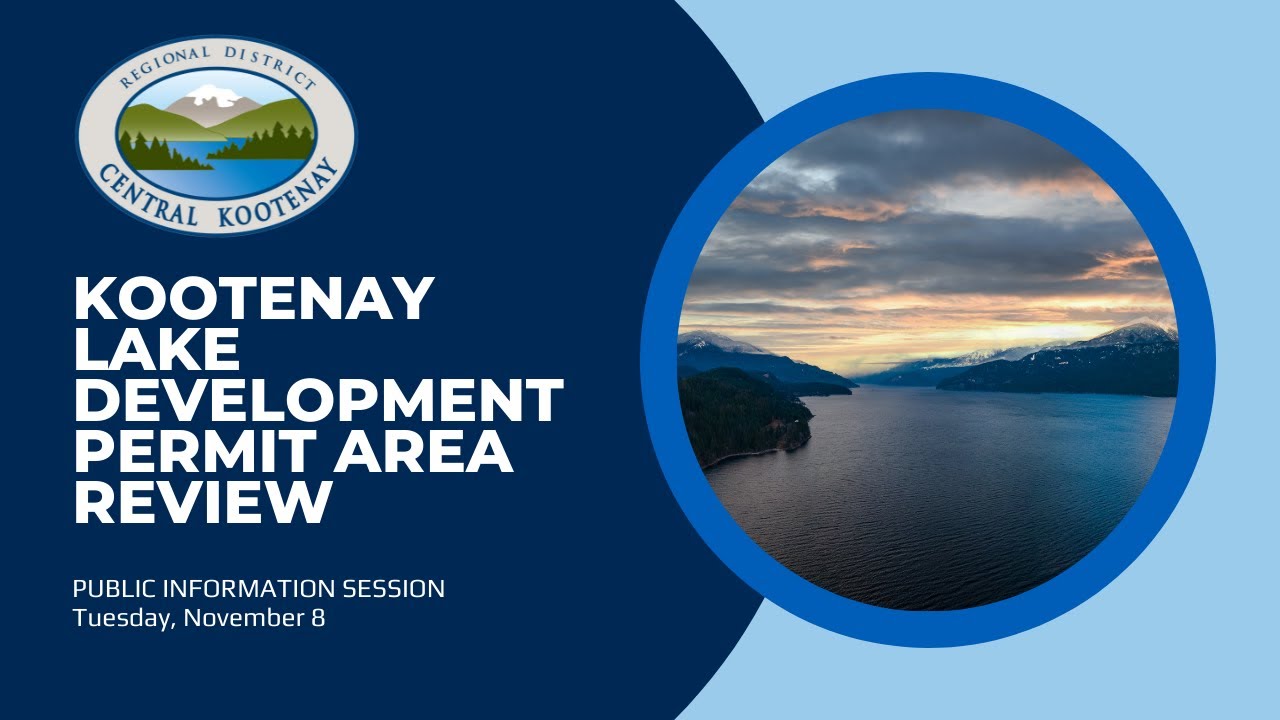 REGIONAL DISTRICT
CENTRAL KOOTENAY

KOOTENAY LAKE DEVELOPMENT PERMIT AREA REVIEW

PUBLIC INFORMATION SESSION
Tuesday, November 8